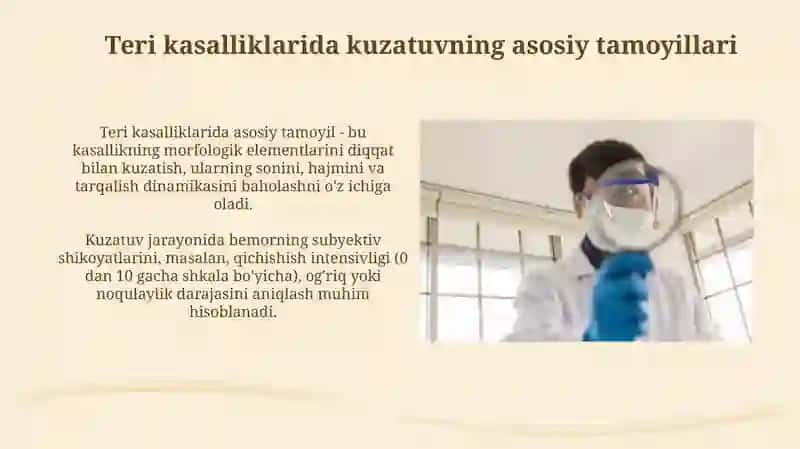 Teri kasalliklarida kuzatuvning asosiy tamoyillari

Teri kasalliklarida asosiy tamoyil - bu kasallikning morfologik elementlarini diqqat bilan kuzatish, ularning sonini, hajmini va tarqalish dinamikasini baholashni o'z ichiga oladi.

Kuzatuv jarayonida bemorning subyektiv shikoyatlarini, masalan, qichishish intensivligi (0 dan 10 gacha shkala bo'yicha), og'riq yoki noqulaylik darajasini aniqlash muhim hisoblanadi.